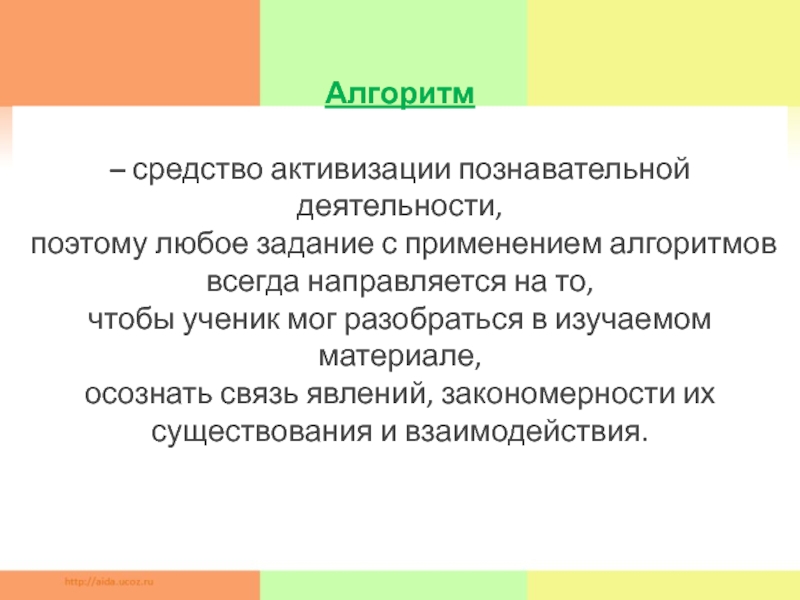 Алгоритм

– средство активизации познавательной деятельности,
поэтому любое задание с применением алгоритмов всегда направляется на то,
чтобы ученик мог разобраться в изучаемом материале,
осознать связь явлений, закономерности их существования и взаимодействия.

http://aida.ucoz.ru